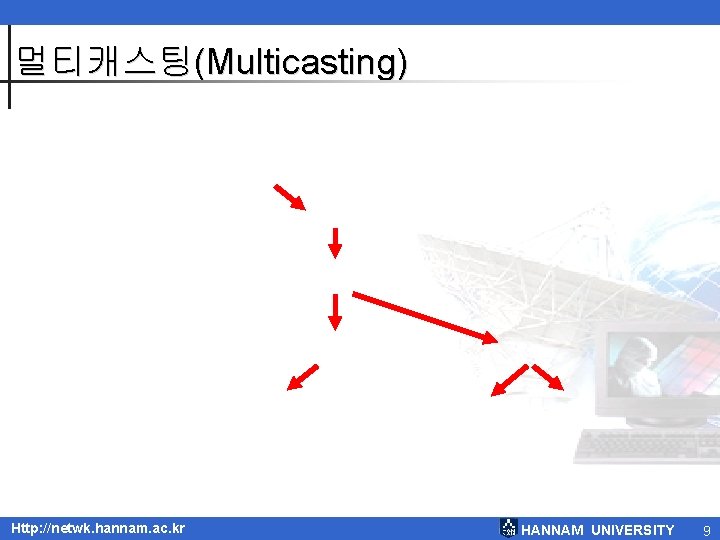 멀티캐스팅(Multicasting)

Http://netwk.hannam.ac.kr

HANNAM UNIVERSITY

9